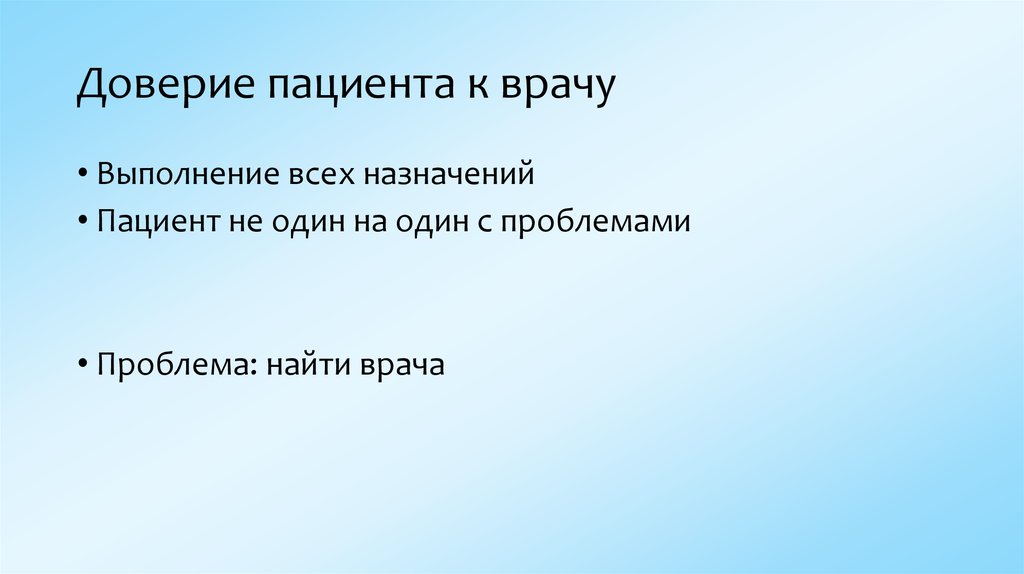 Доверие пациента к врачу

• Выполнение всех назначений
• Пациент не один на один с проблемами

• Проблема: найти врача